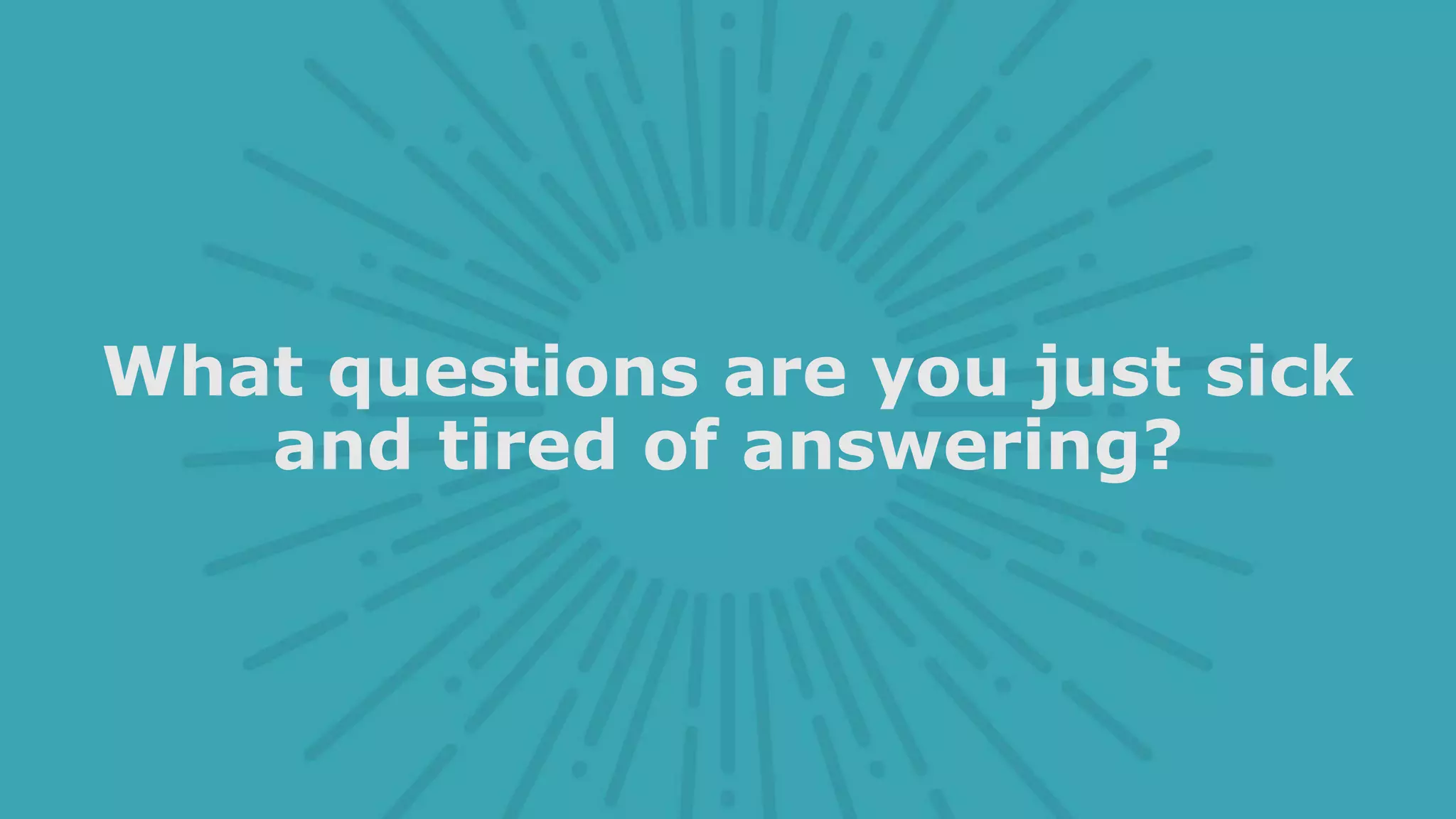 What questions are you just sick and tired of answering?